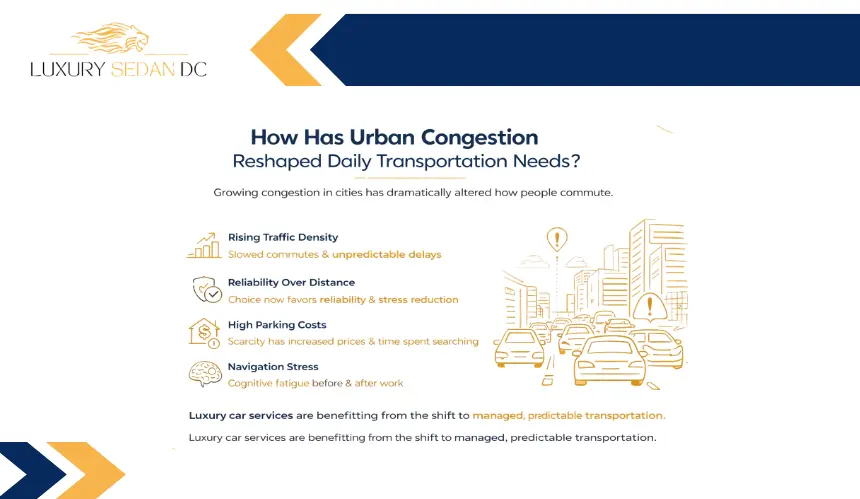 LUXURY SEDAN DC

How Has Urban Congestion Reshaped Daily Transportation Needs?

Growing congestion in cities has dramatically altered how people commute.

Rising Traffic Density
Slowed commutes & unpredictable delays

Reliability Over Distance
Choice now favors reliability & stress reduction

High Parking Costs
Scarcity has increased prices & time spent searching

Navigation Stress
Cognitive fatigue before & after work

Luxury car services are benefitting from the shift to managed, predictable transportation.

Luxury car services are benefitting from the shift to managed, predictable transportation.